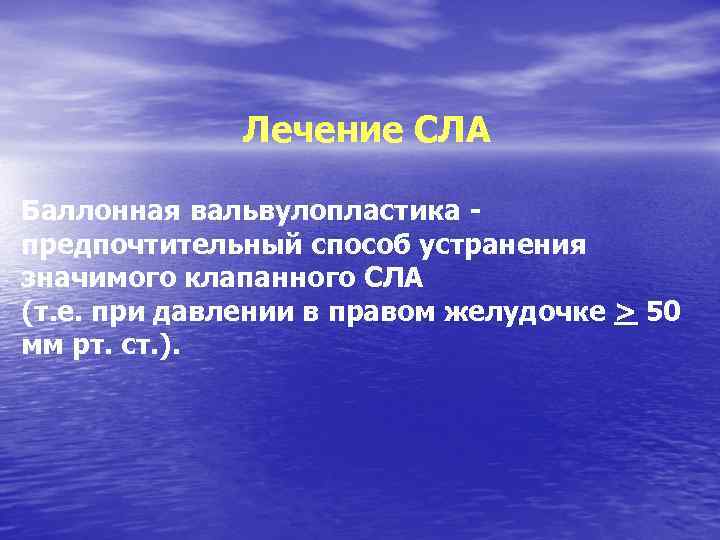 Лечение СЛА

Баллонная вальвулопластика - предпочтительный способ устранения значимого клапанного СЛА (т.е. при давлении в правом желудочке $\geq$ 50 мм рт. ст.).